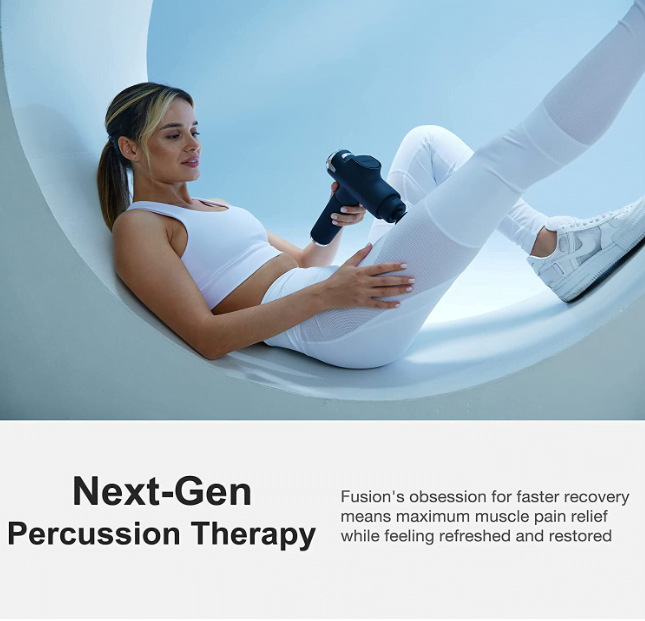 Next-Gen
Percussion Therapy

Fusion's obsession for faster recovery means maximum muscle pain relief while feeling refreshed and restored